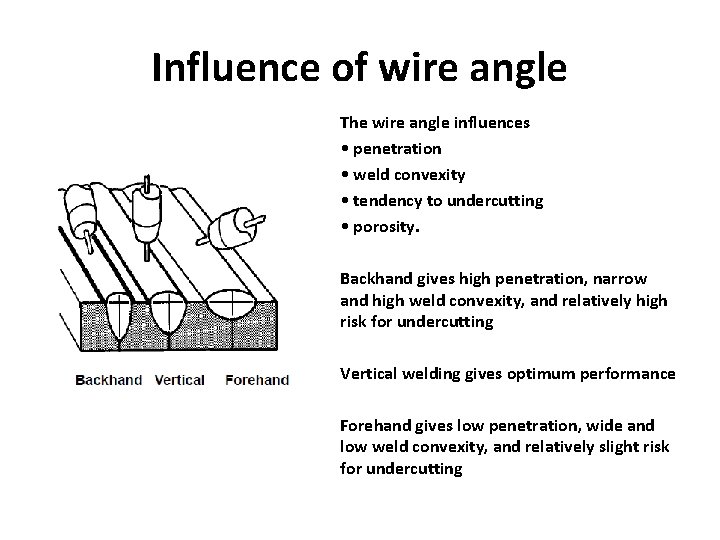 Influence of wire angle

Backhand Vertical Forehand

The wire angle influences
• penetration
• weld convexity
• tendency to undercutting
• porosity.

Backhand gives high penetration, narrow and high weld convexity, and relatively high risk for undercutting

Vertical welding gives optimum performance

Forehand gives low penetration, wide and low weld convexity, and relatively slight risk for undercutting